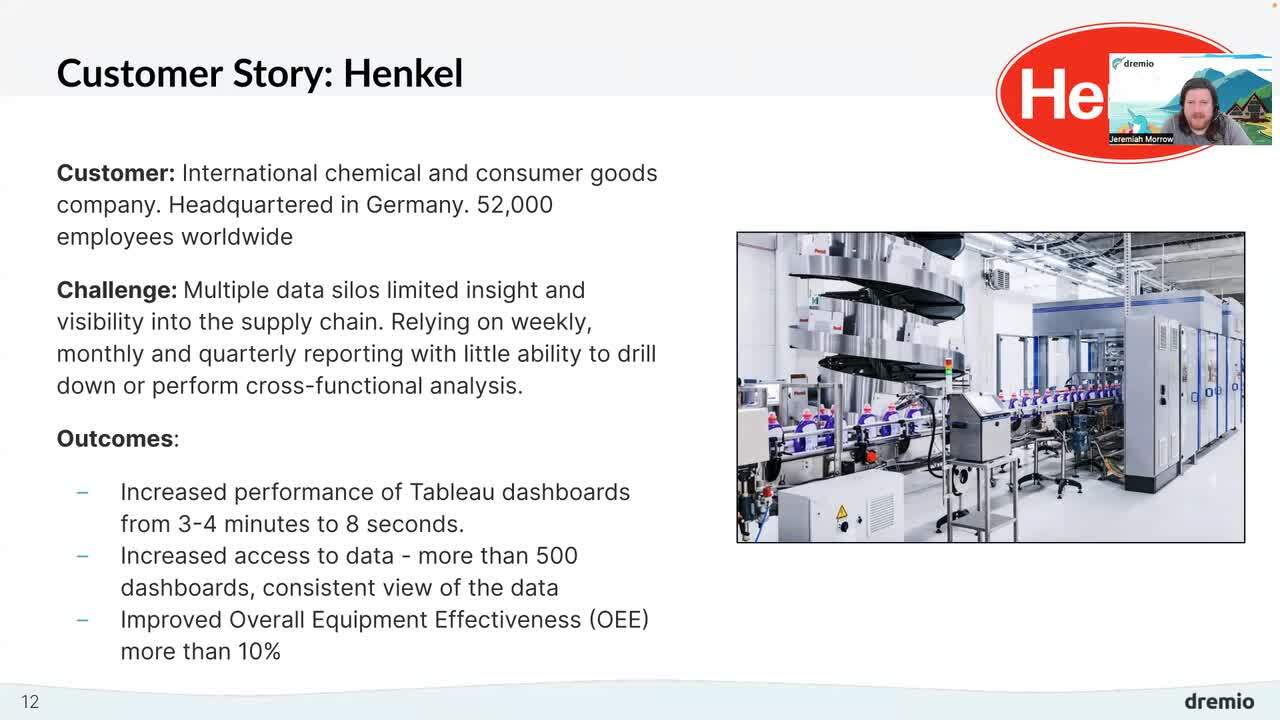 Customer Story: Henkel

He

dremio

Jeremiah Morrow

Customer: International chemical and consumer goods company. Headquartered in Germany. 52,000 employees worldwide

Challenge: Multiple data silos limited insight and visibility into the supply chain. Relying on weekly, monthly and quarterly reporting with little ability to drill down or perform cross-functional analysis.

Outcomes:

– Increased performance of Tableau dashboards from 3-4 minutes to 8 seconds.
– Increased access to data - more than 500 dashboards, consistent view of the data
– Improved Overall Equipment Effectiveness (OEE) more than 10%

12

dremio